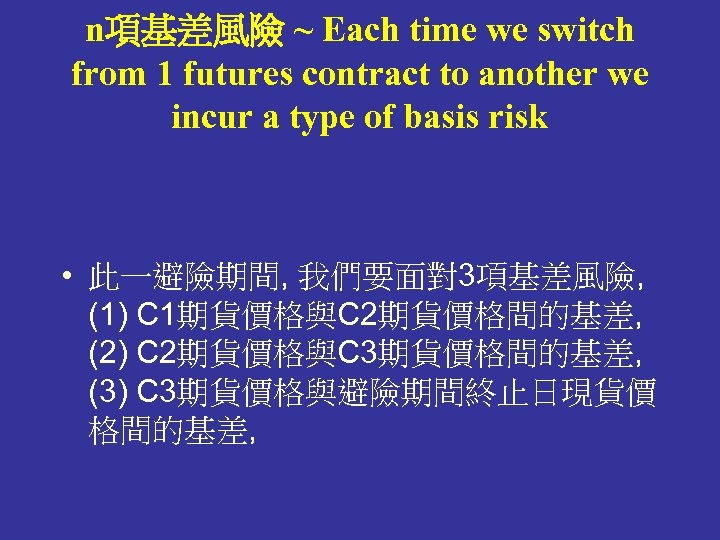 n項基差風險 ~ Each time we switch from 1 futures contract to another we incur a type of basis risk

• 此一避險期間, 我們要面對3項基差風險, (1) C1期貨價格與C2期貨價格間的基差, (2) C2期貨價格與C3期貨價格間的基差, (3) C3期貨價格與避險期間終止日現貨價格間的基差,